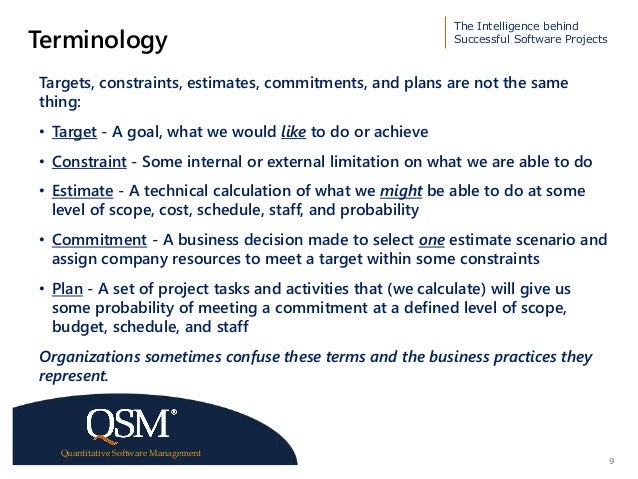 Terminology

The Intelligence behind
Successful Software Projects

Targets, constraints, estimates, commitments, and plans are not the same thing:

• Target - A goal, what we would like to do or achieve

• Constraint - Some internal or external limitation on what we are able to do

• Estimate - A technical calculation of what we might be able to do at some level of scope, cost, schedule, staff, and probability

• Commitment - A business decision made to select one estimate scenario and assign company resources to meet a target within some constraints

• Plan - A set of project tasks and activities that (we calculate) will give us some probability of meeting a commitment at a defined level of scope, budget, schedule, and staff

Organizations sometimes confuse these terms and the business practices they represent.

QSM®
Quantitative Software Management

9